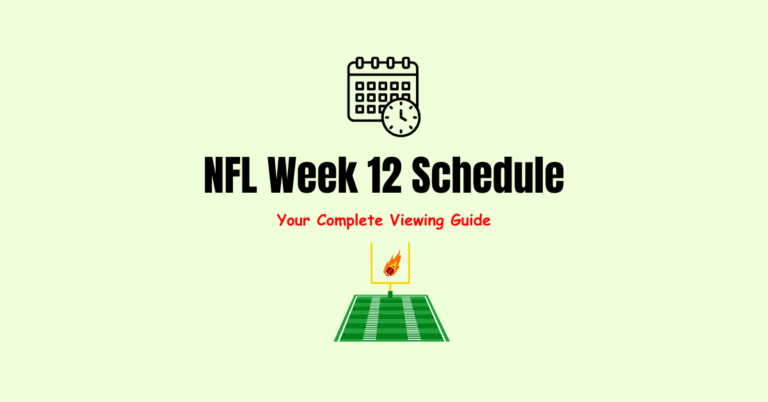 NFL Week 12 Schedule

Your Complete Viewing Guide